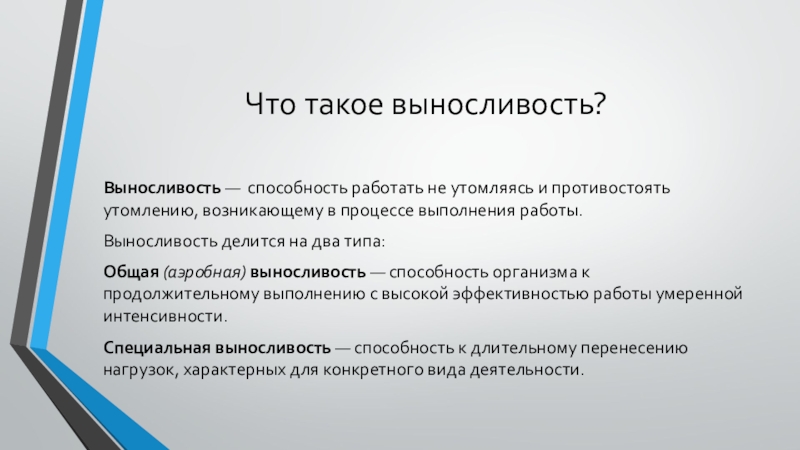 Что такое выносливость?

Выносливость — способность работать не утомляясь и противостоять утомлению, возникающему в процессе выполнения работы.

Выносливость делится на два типа:

Общая (аэробная) выносливость — способность организма к продолжительному выполнению с высокой эффективностью работы умеренной интенсивности.

Специальная выносливость — способность к длительному перенесению нагрузок, характерных для конкретного вида деятельности.